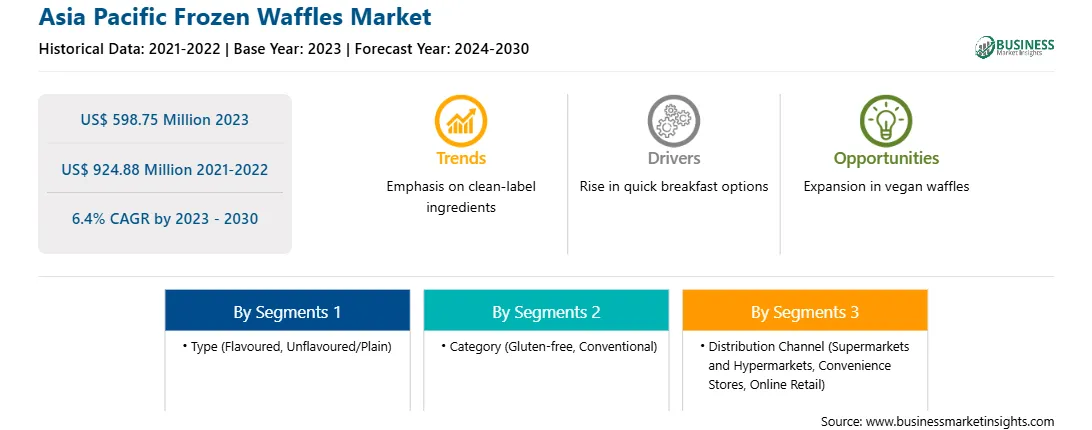 Asia Pacific Frozen Waffles Market

Historical Data: 2021-2022 | Base Year: 2023 | Forecast Year: 2024-2030

BUSINESS Market Insights

US$ 598.75 Million 2023

US$ 924.88 Million 2021-2022

6.4% CAGR by 2023 - 2030

Trends

Emphasis on clean-label ingredients

Drivers

Rise in quick breakfast options

Opportunities

Expansion in vegan waffles

By Segments 1

• Type (Flavoured, Unflavoured/Plain)

By Segments 2

• Category (Gluten-free, Conventional)

By Segments 3

• Distribution Channel (Supermarkets and Hypermarkets, Convenience Stores, Online Retail)

Source: www.businessmarketinsights.com